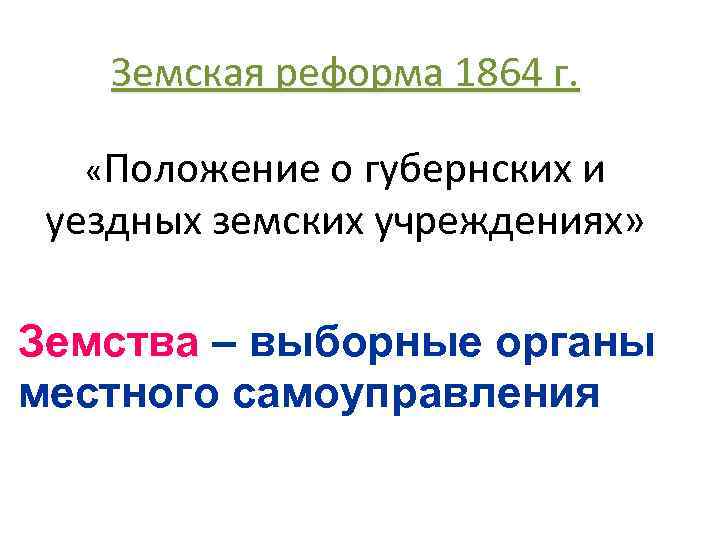 Земская реформа 1864 г.

«Положение о губернских и уездных земских учреждениях»

Земства – выборные органы местного самоуправления